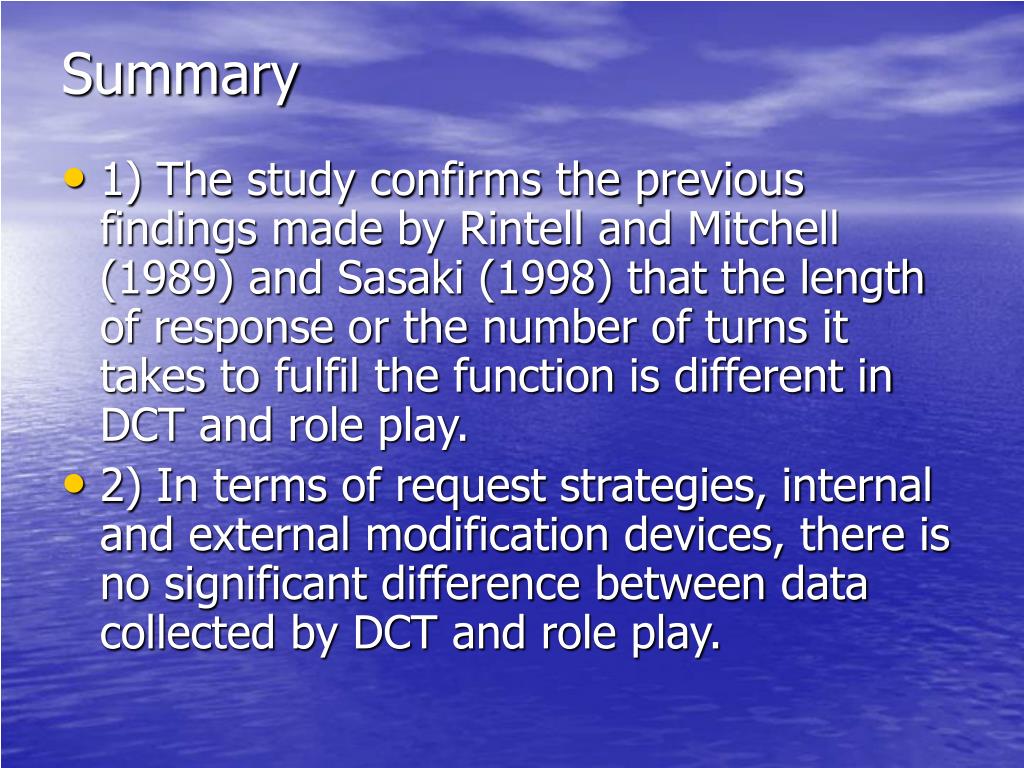 Summary

• 1) The study confirms the previous findings made by Rintell and Mitchell (1989) and Sasaki (1998) that the length of response or the number of turns it takes to fulfil the function is different in DCT and role play.

• 2) In terms of request strategies, internal and external modification devices, there is no significant difference between data collected by DCT and role play.